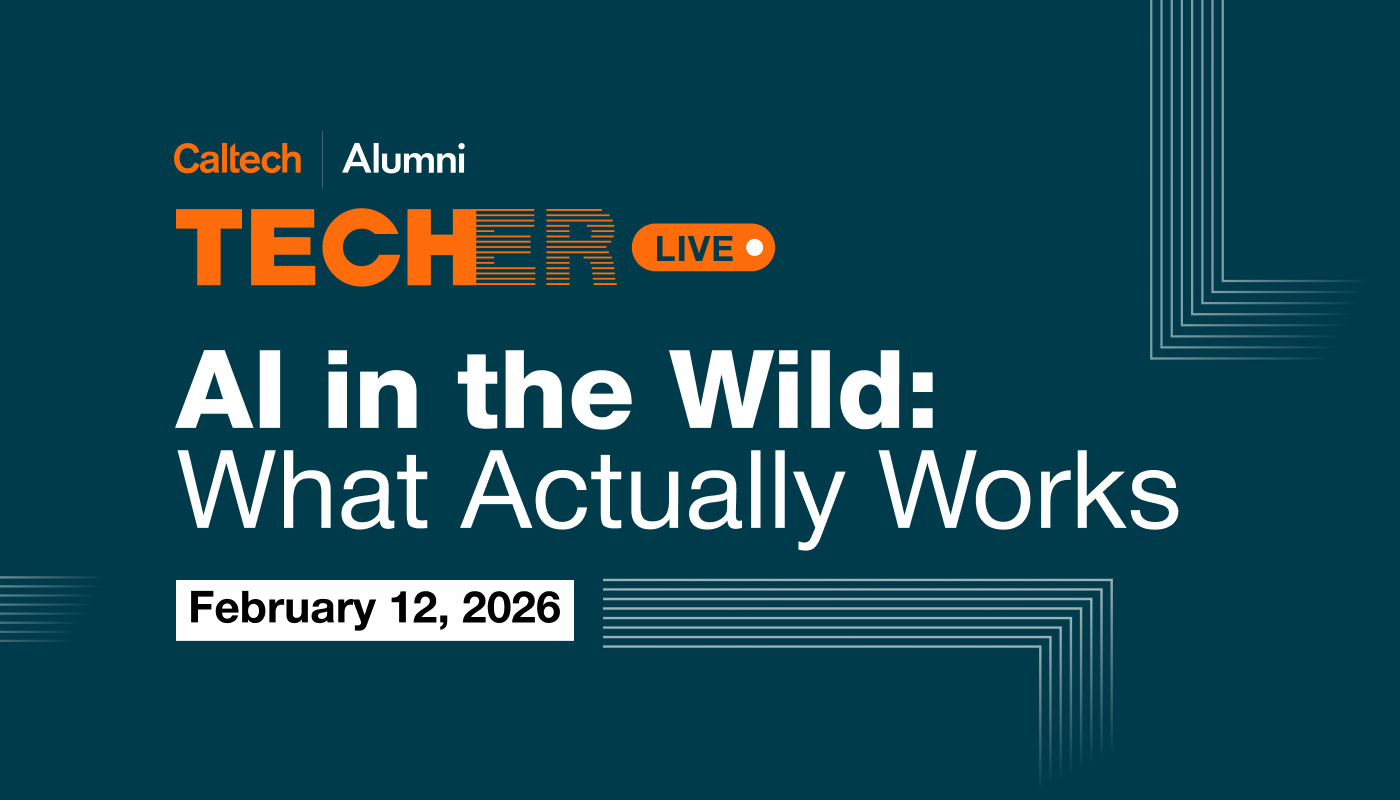 Caltech | Alumni

TECHER LIVE

AI in the Wild: What Actually Works

February 12, 2026